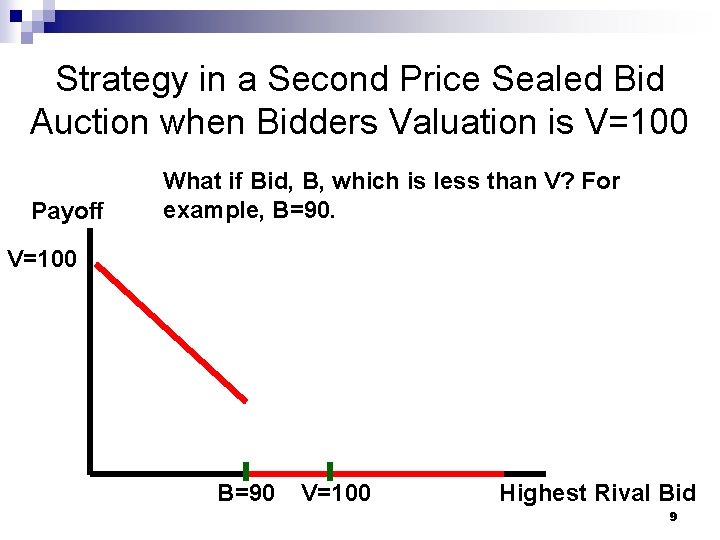 Strategy in a Second Price Sealed Bid Auction when Bidders Valuation is V=100

What if Bid, B, which is less than V? For example, B=90.

Payoff

V=100

B=90 V=100

Highest Rival Bid

9